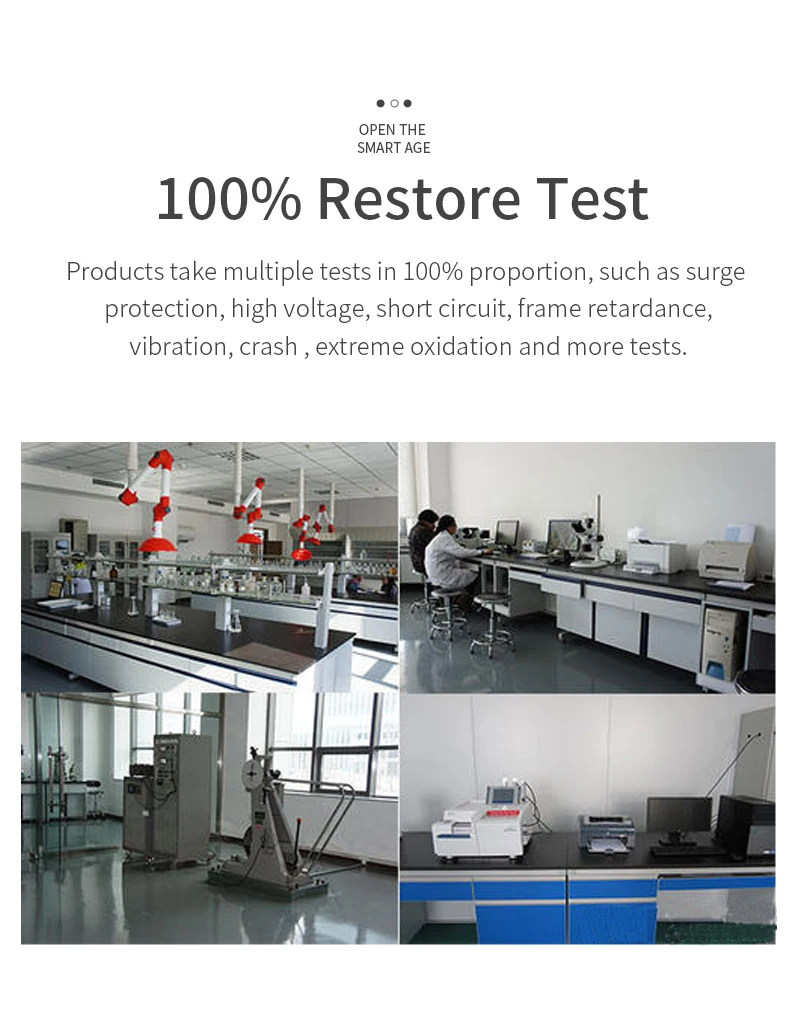 OPEN THE SMART AGE

100% Restore Test

Products take multiple tests in 100% proportion, such as surge protection, high voltage, short circuit, frame retardance, vibration, crash , extreme oxidation and more tests.